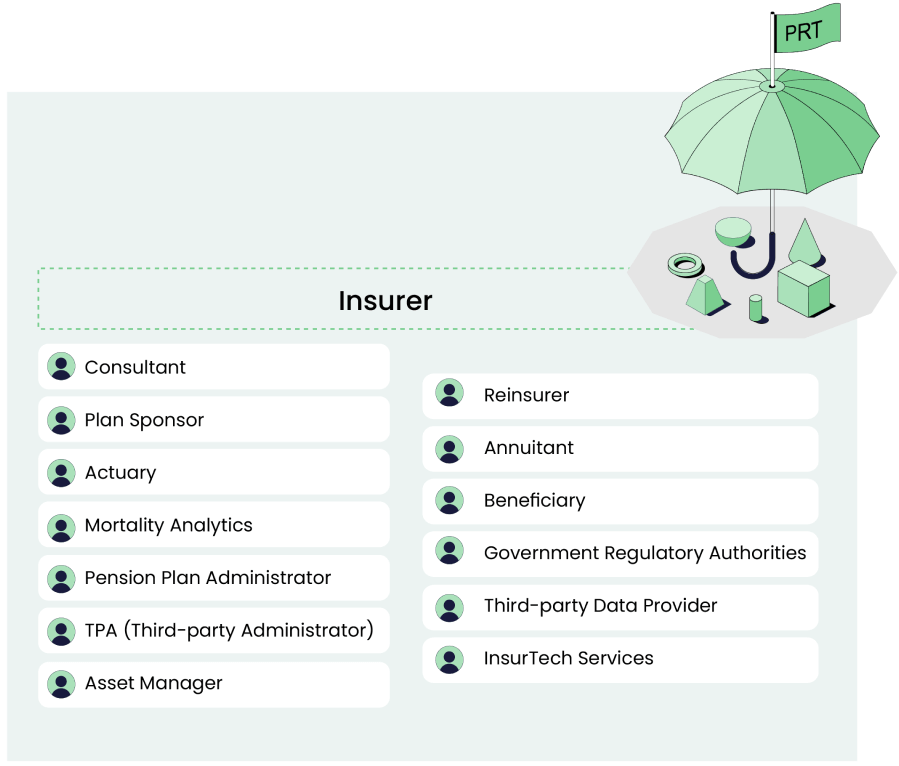 PRT

Insurer

Consultant

Plan Sponsor

Actuary

Mortality Analytics

Pension Plan Administrator

TPA (Third-party Administrator)

Asset Manager

Reinsurer

Annuitant

Beneficiary

Government Regulatory Authorities

Third-party Data Provider

InsurTech Services